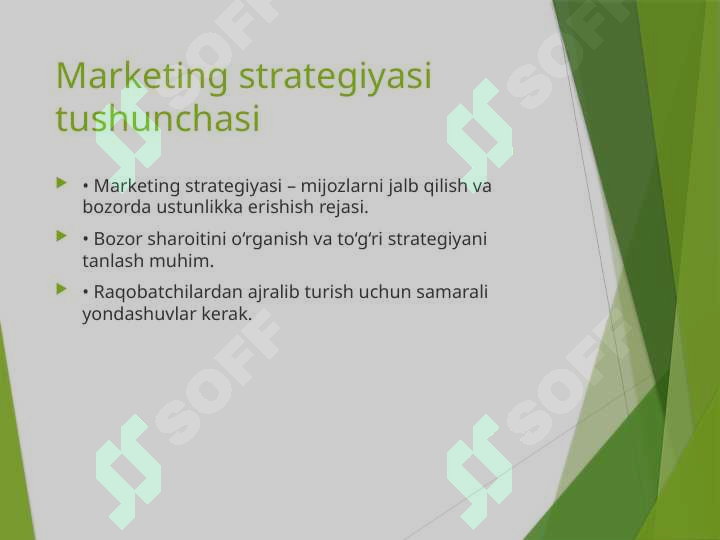 Marketing strategiyasi tushunchasi

• Marketing strategiyasi – mijozlarni jalb qilish va bozorda ustunlikka erishish rejasi.

• Bozor sharoitini o‘rganish va to‘g‘ri strategiyani tanlash muhim.

• Raqobatchilardan ajralib turish uchun samarali yondashuvlar kerak.

SOFF SOFF SOFF SOFF